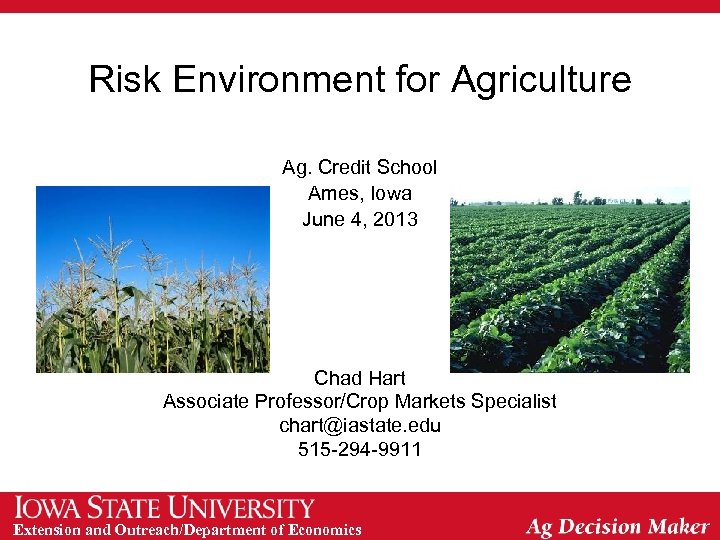 Risk Environment for Agriculture

Ag. Credit School
Ames, Iowa
June 4, 2013

Chad Hart
Associate Professor/Crop Markets Specialist
chart@iastate.edu
515-294-9911

IOWA STATE UNIVERSITY
Extension and Outreach/Department of Economics

Ag Decision Maker